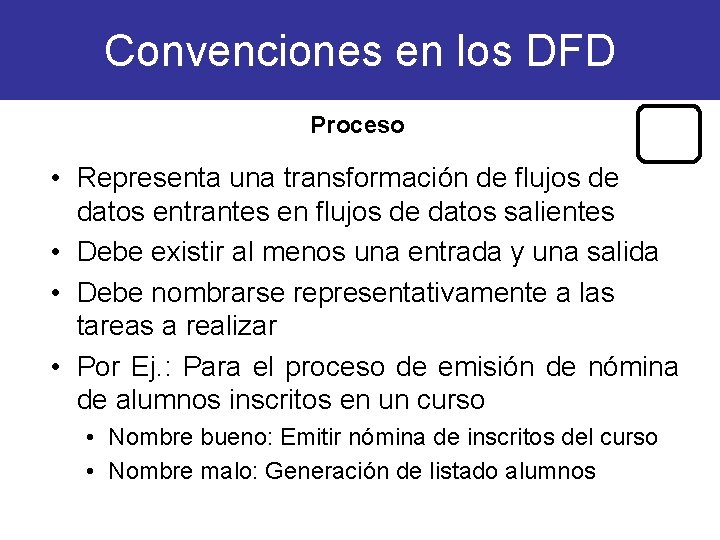 Convenciones en los DFD

Proceso

• Representa una transformación de flujos de datos entrantes en flujos de datos salientes
• Debe existir al menos una entrada y una salida
• Debe nombrarse representativamente a las tareas a realizar
• Por Ej.: Para el proceso de emisión de nómina de alumnos inscritos en un curso
  • Nombre bueno: Emitir nómina de inscritos del curso
  • Nombre malo: Generación de listado alumnos